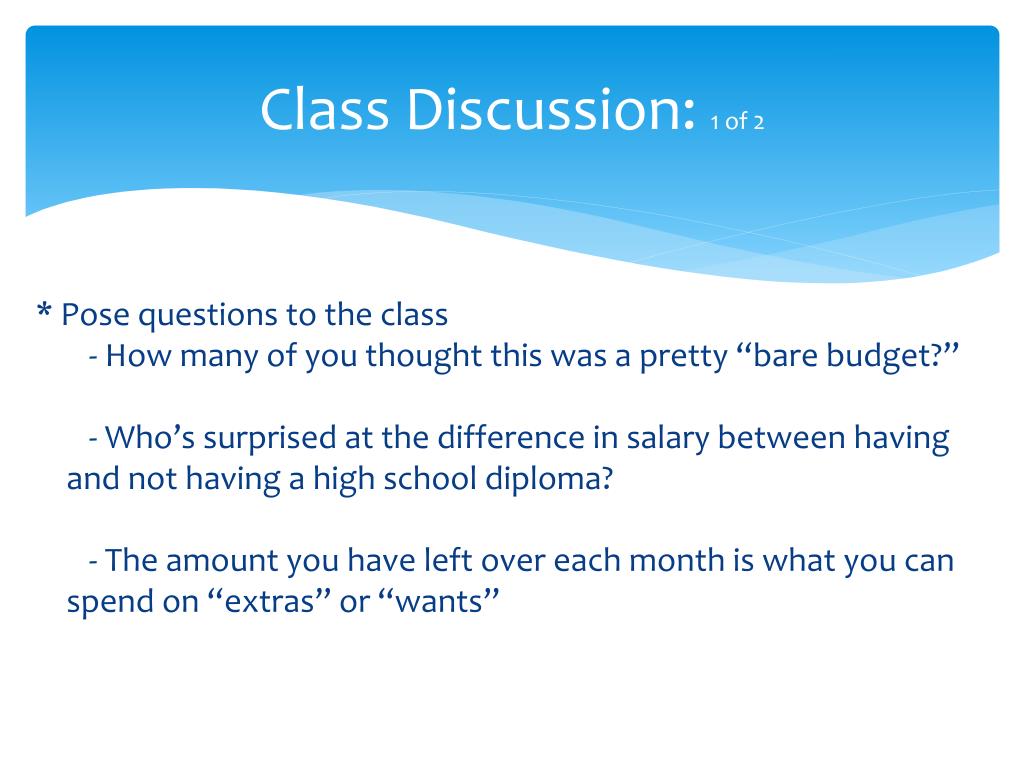 Class Discussion: 1 of 2

* Pose questions to the class
- How many of you thought this was a pretty “bare budget?”

- Who’s surprised at the difference in salary between having and not having a high school diploma?

- The amount you have left over each month is what you can spend on “extras” or “wants”